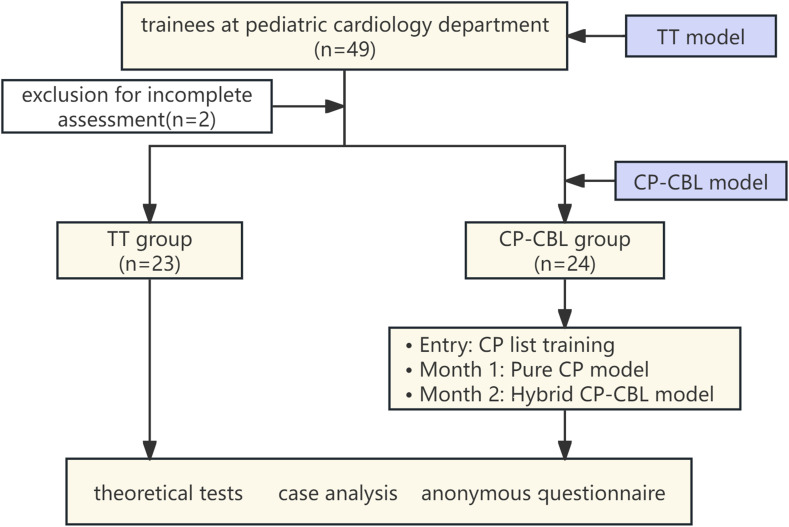 trainees at pediatric cardiology department
(n=49)

TT model

exclusion for incomplete assessment(n=2)

CP-CBL model

TT group
(n=23)

CP-CBL group
(n=24)

• Entry: CP list training
• Month 1: Pure CP model
• Month 2: Hybrid CP-CBL model

theoretical tests case analysis anonymous questionnaire